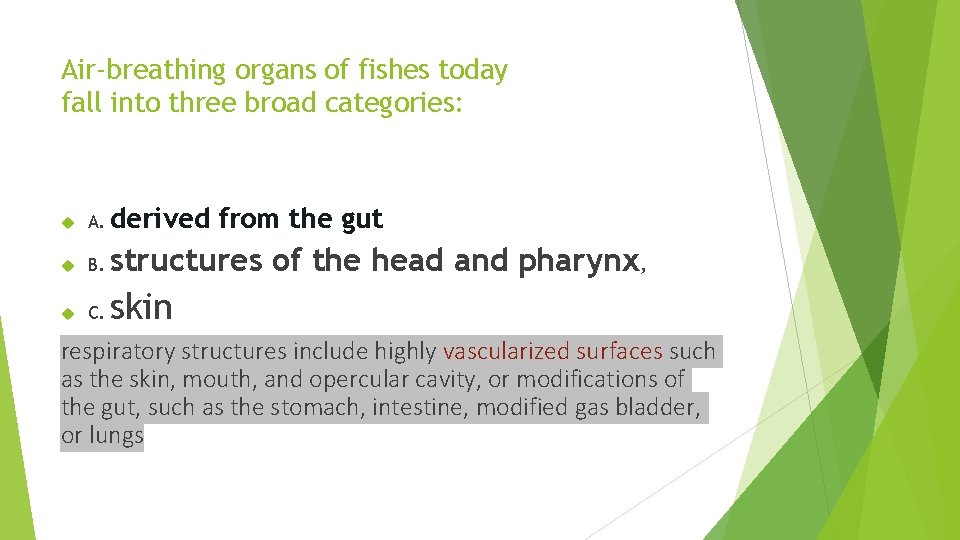 Air-breathing organs of fishes today fall into three broad categories:

A. derived from the gut
B. structures of the head and pharynx,
C. skin

respiratory structures include highly vascularized surfaces such as the skin, mouth, and opercular cavity, or modifications of the gut, such as the stomach, intestine, modified gas bladder, or lungs